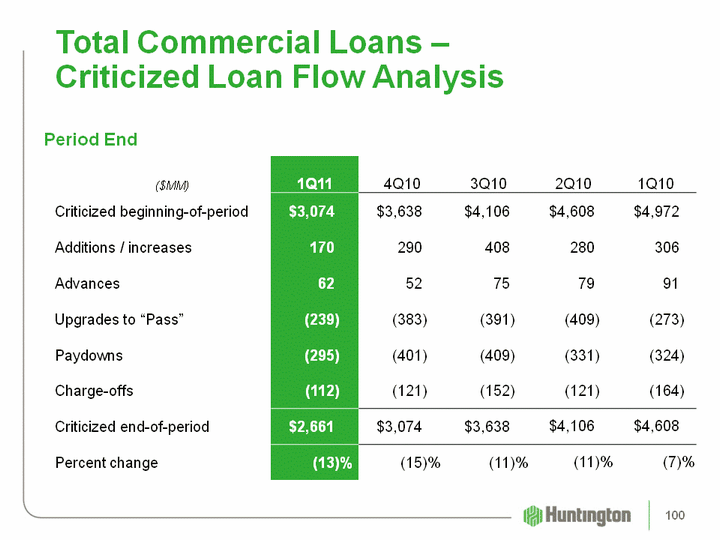 Total Commercial Loans – Criticized Loan Flow Analysis

Period End

| ($MM) | 1Q11 | 4Q10 | 3Q10 | 2Q10 | 1Q10 |
|---|---|---|---|---|---|
| Criticized beginning-of-period | $3,074 | $3,638 | $4,106 | $4,608 | $4,972 |
| Additions / increases | 170 | 290 | 408 | 280 | 306 |
| Advances | 62 | 52 | 75 | 79 | 91 |
| Upgrades to "Pass" | (239) | (383) | (391) | (409) | (273) |
| Paydowns | (295) | (401) | (409) | (331) | (324) |
| Charge-offs | (112) | (121) | (152) | (121) | (164) |
| Criticized end-of-period | $2,661 | $3,074 | $3,638 | $4,106 | $4,608 |
| Percent change | (13)% | (15)% | (11)% | (11)% | (7)% |

Huntington

100